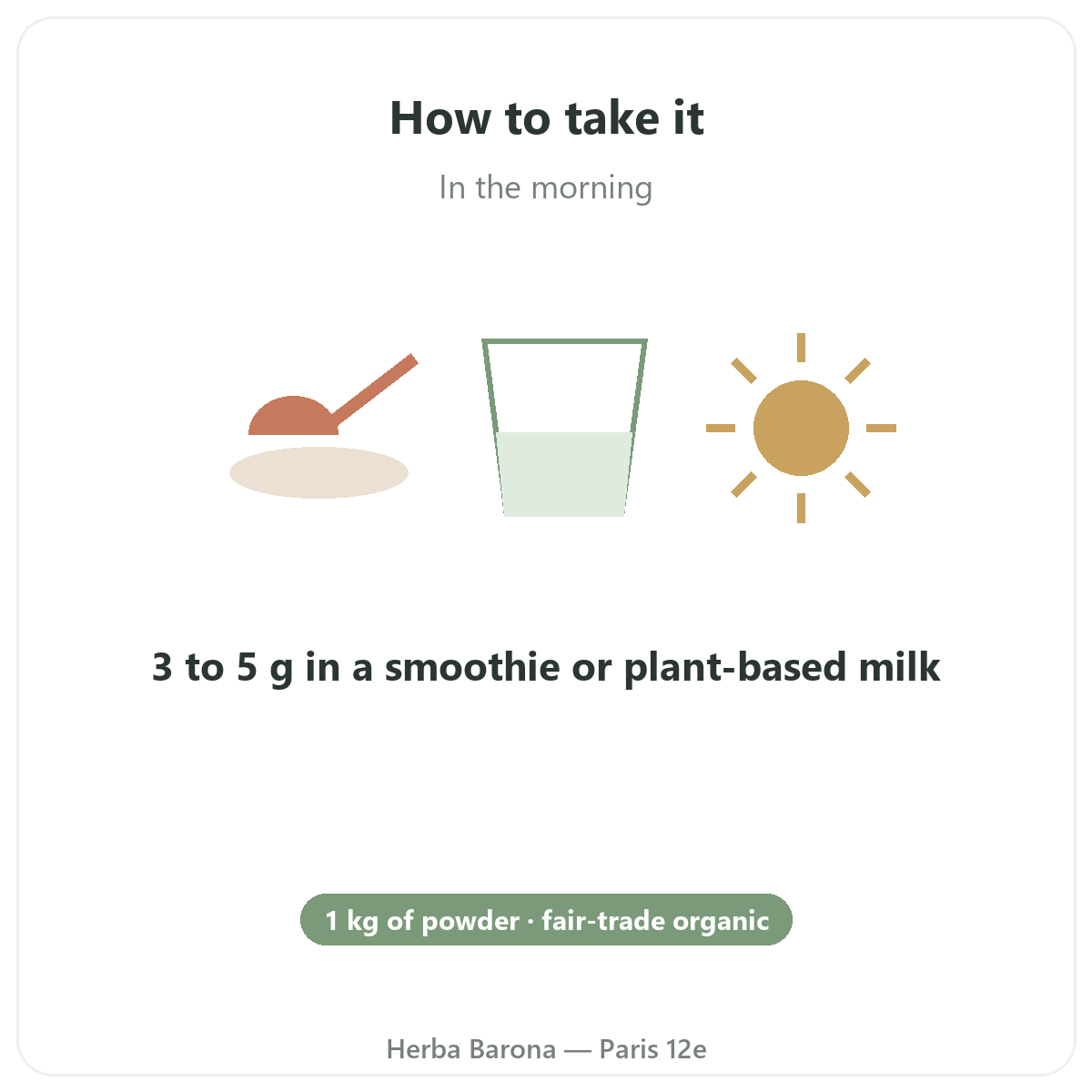 How to take it

In the morning

3 to 5 g in a smoothie or plant-based milk

1 kg of powder · fair-trade organic

Herba Barona — Paris 12e